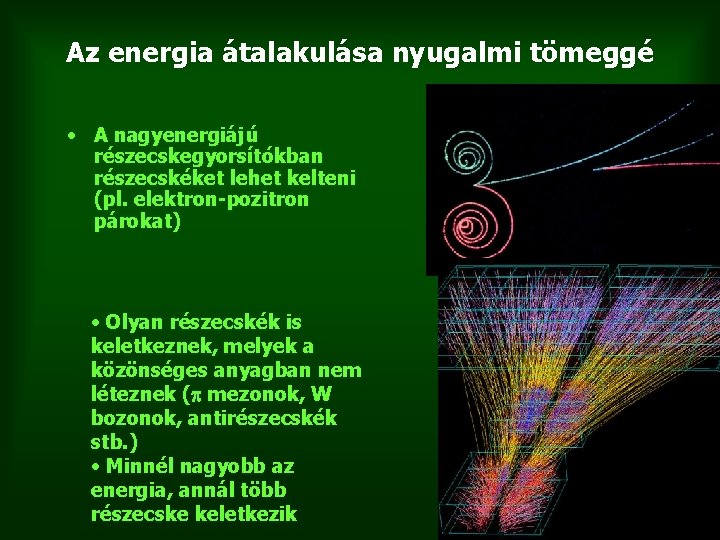 Az energia átalakulása nyugalmi tömeggé

• A nagyenergiájú részecskegyorsítókban részecskéket lehet kelteni (pl. elektron-pozitron párokat)

• Olyan részecskék is keletkeznek, melyek a közönséges anyagban nem léteznek ($\pi$ mezonok, W bozonok, antirészecskék stb.)
• Minnél nagyobb az energia, annál több részecske keletkezik